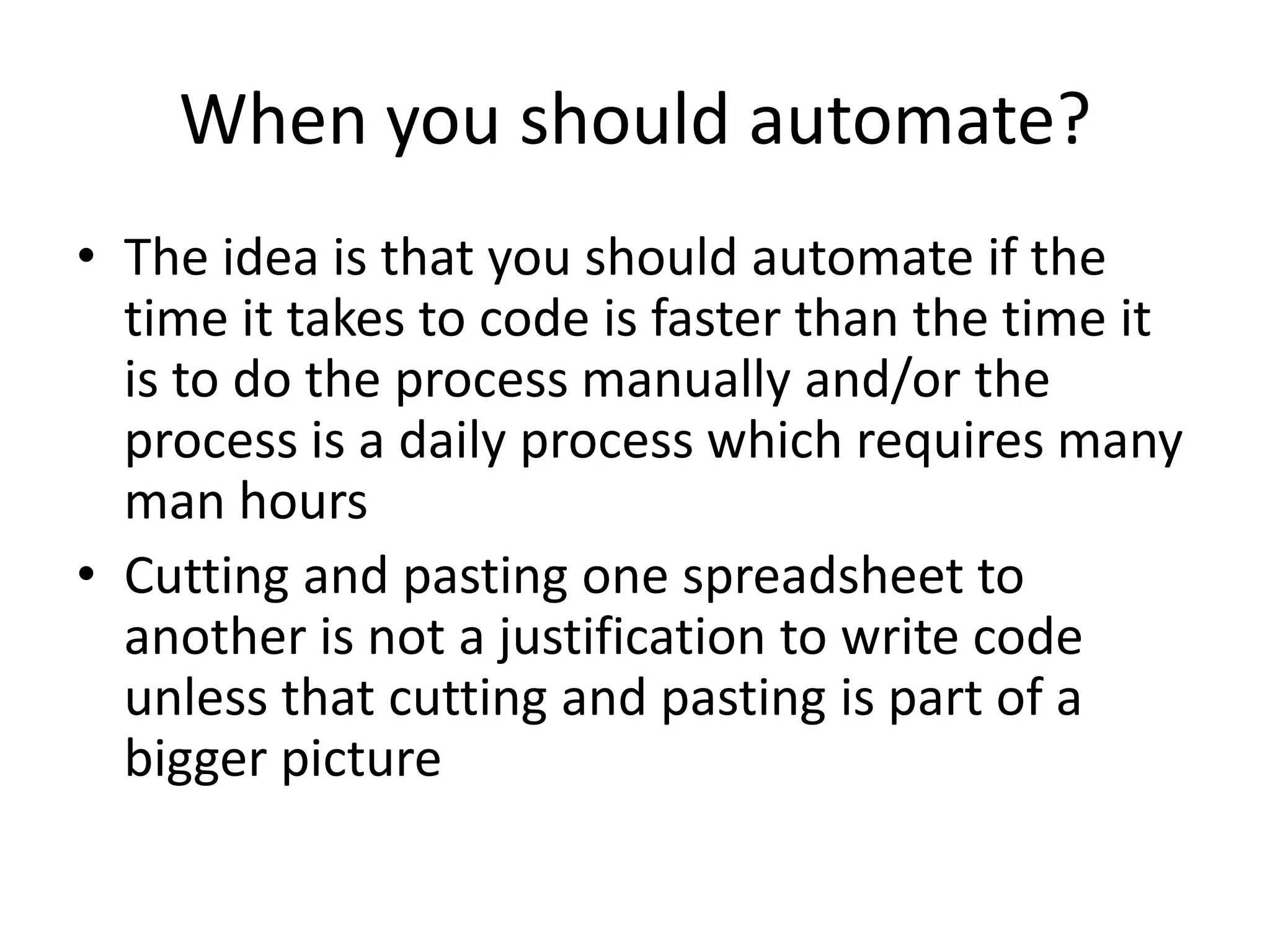 When you should automate?

• The idea is that you should automate if the time it takes to code is faster than the time it is to do the process manually and/or the process is a daily process which requires many man hours

• Cutting and pasting one spreadsheet to another is not a justification to write code unless that cutting and pasting is part of a bigger picture